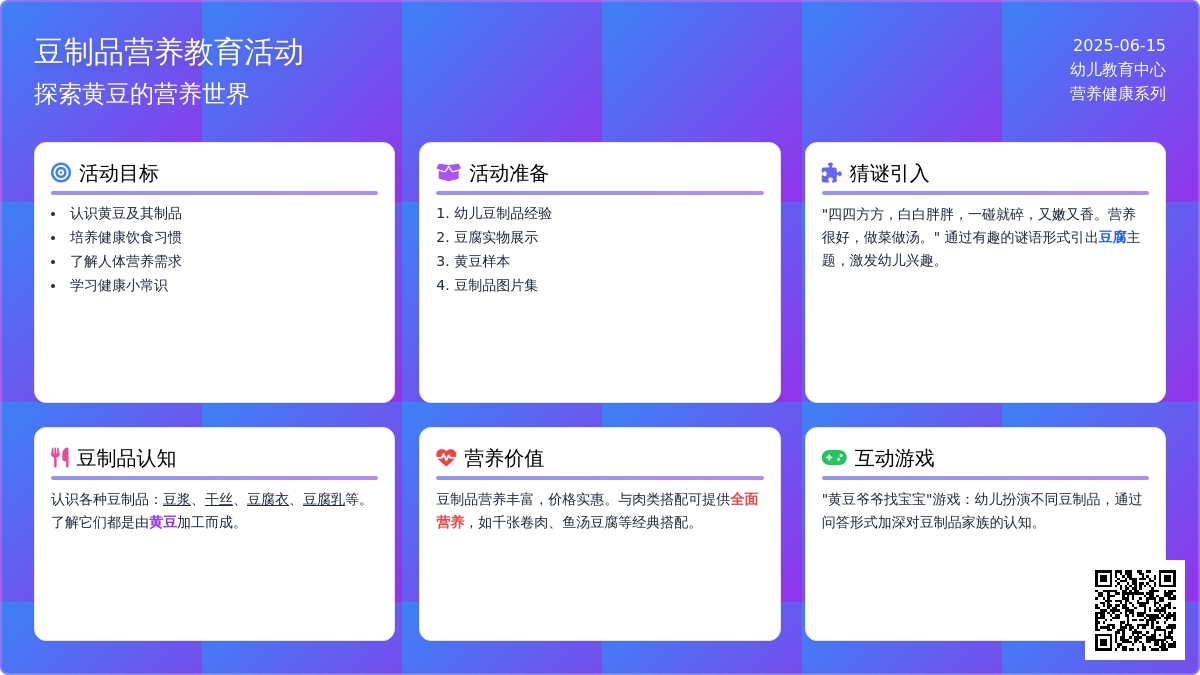 豆制品营养教育活动
探索黄豆的营养世界

2025-06-15
幼儿教育中心
营养健康系列

活动目标
• 认识黄豆及其制品
• 培养健康饮食习惯
• 了解人体营养需求
• 学习健康小常识

活动准备
1. 幼儿豆制品经验
2. 豆腐实物展示
3. 黄豆样本
4. 豆制品图片集

猜谜引入
"四四方方，白白胖胖，一碰就碎，又嫩又香。营养很好，做菜做汤。" 通过有趣的谜语形式引出豆腐主题，激发幼儿兴趣。

豆制品认知
认识各种豆制品：豆浆、干丝、豆腐衣、豆腐乳等。了解它们都是由黄豆加工而成。

营养价值
豆制品营养丰富，价格实惠。与肉类搭配可提供全面营养，如千张卷肉、鱼汤豆腐等经典搭配。

互动游戏
"黄豆爷爷找宝宝"游戏：幼儿扮演不同豆制品，通过问答形式加深对豆制品家族的认知。